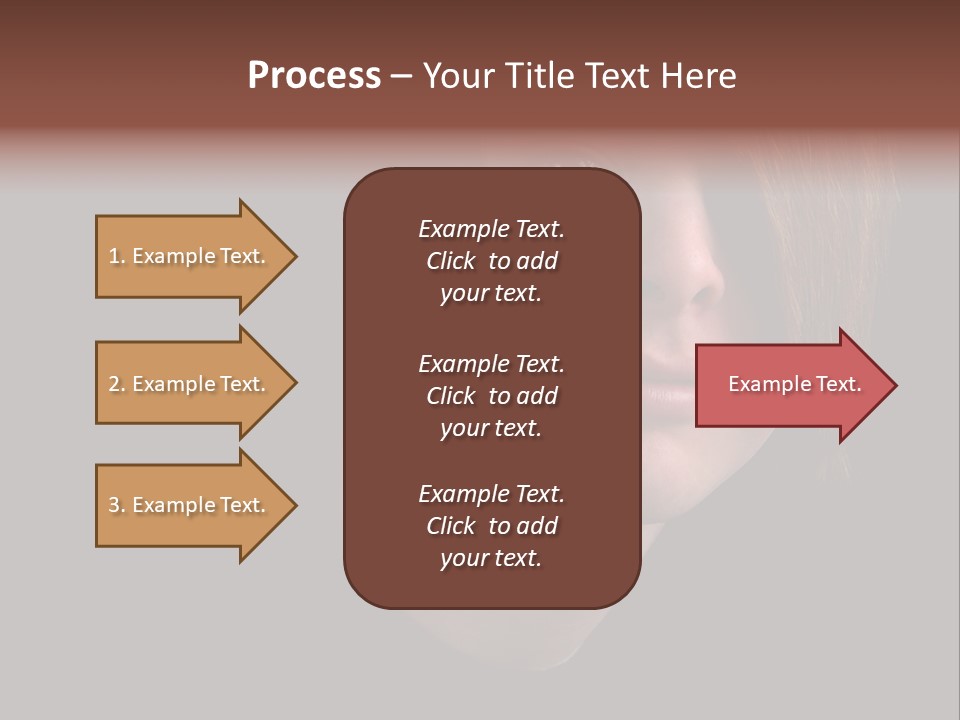 Process – Your Title Text Here

1. Example Text.

2. Example Text.

3. Example Text.

Example Text. Click to add your text.

Example Text. Click to add your text.

Example Text. Click to add your text.

Example Text.